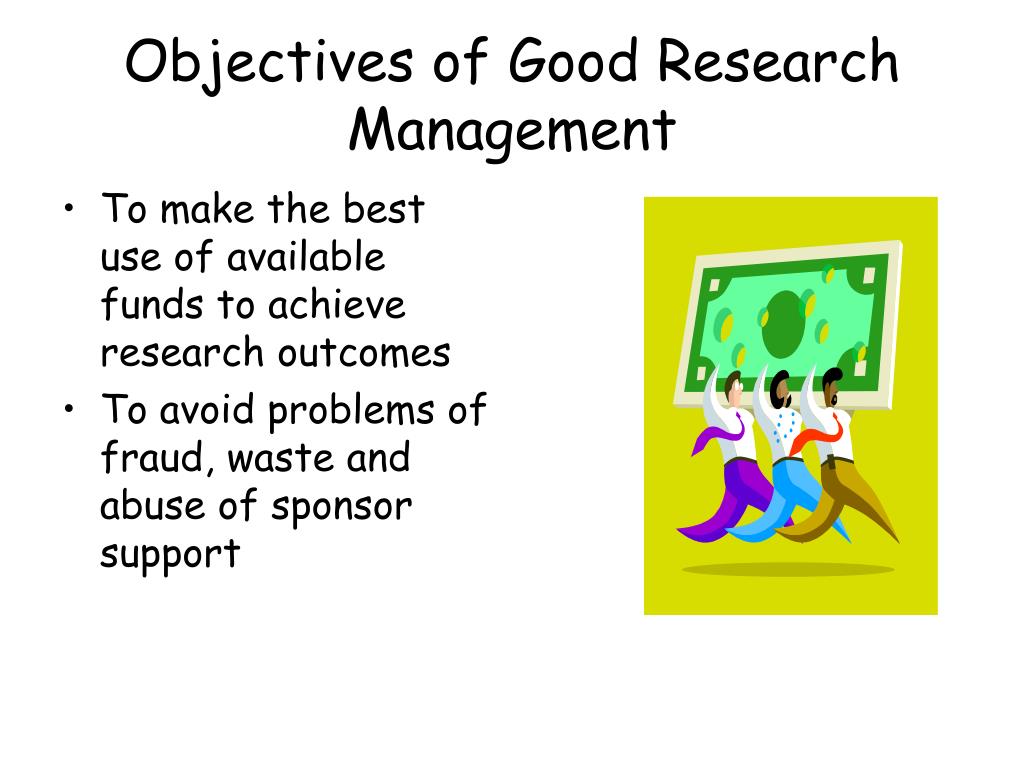 Objectives of Good Research Management

• To make the best use of available funds to achieve research outcomes
• To avoid problems of fraud, waste and abuse of sponsor support